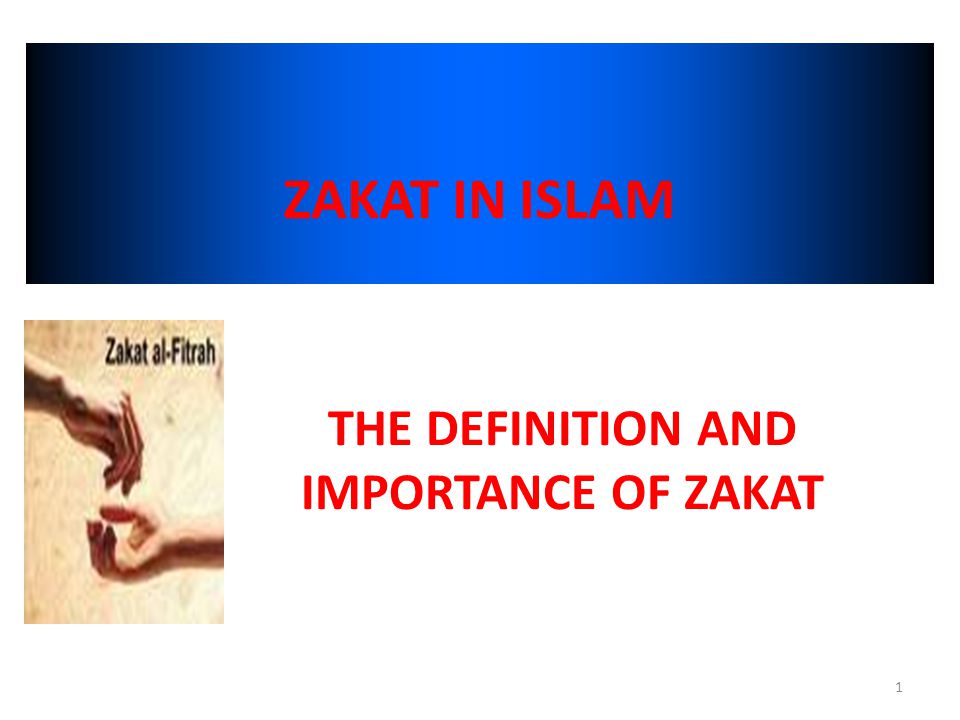 ZAKAT IN ISLAM

Zakat al-Fitrah

THE DEFINITION AND IMPORTANCE OF ZAKAT

1